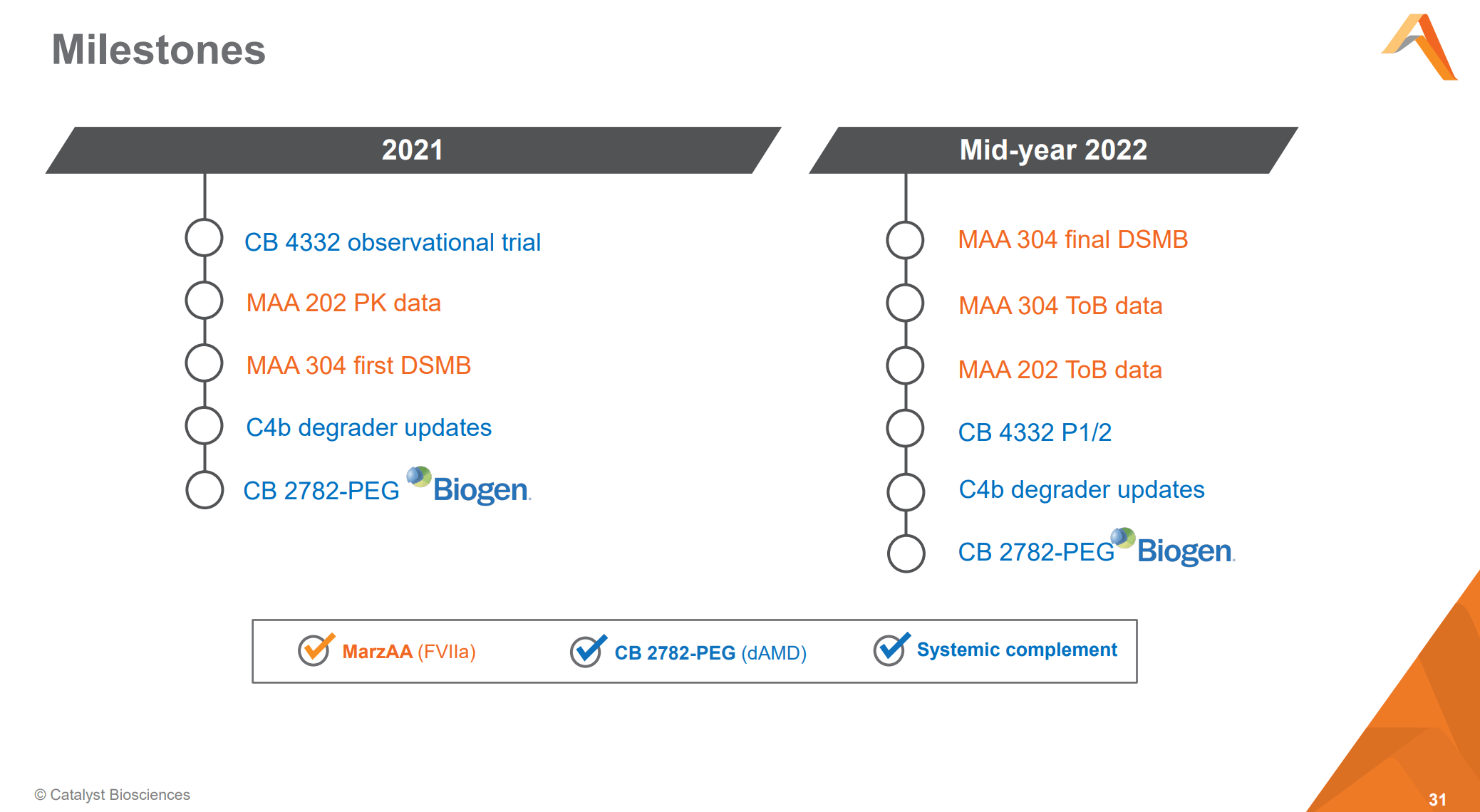 Milestones

2021

CB 4332 observational trial

MAA 202 PK data

MAA 304 first DSMB

C4b degrader updates

CB 2782-PEG Biogen.

Mid-year 2022

MAA 304 final DSMB

MAA 304 ToB data

MAA 202 ToB data

CB 4332 P1/2

C4b degrader updates

CB 2782-PEG Biogen.

MarzAA (FVIIa) CB 2782-PEG (dAMD) Systemic complement

© Catalyst Biosciences

31